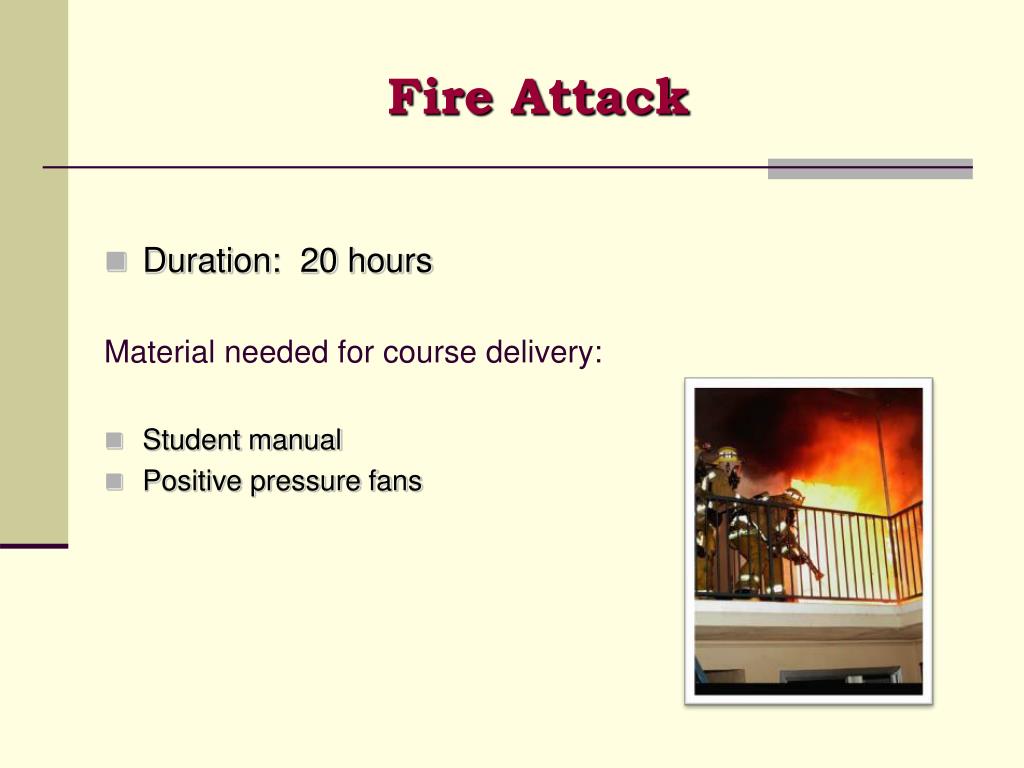 Fire Attack

Duration: 20 hours

Material needed for course delivery:

Student manual
Positive pressure fans